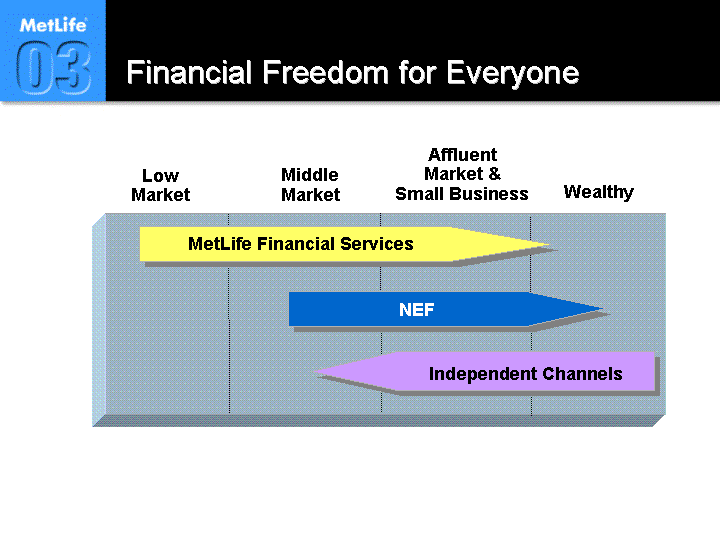 MetLife
03
Financial Freedom for Everyone

Low Market

Middle Market

Affluent Market & Small Business

Wealthy

MetLife Financial Services

NEF

Independent Channels